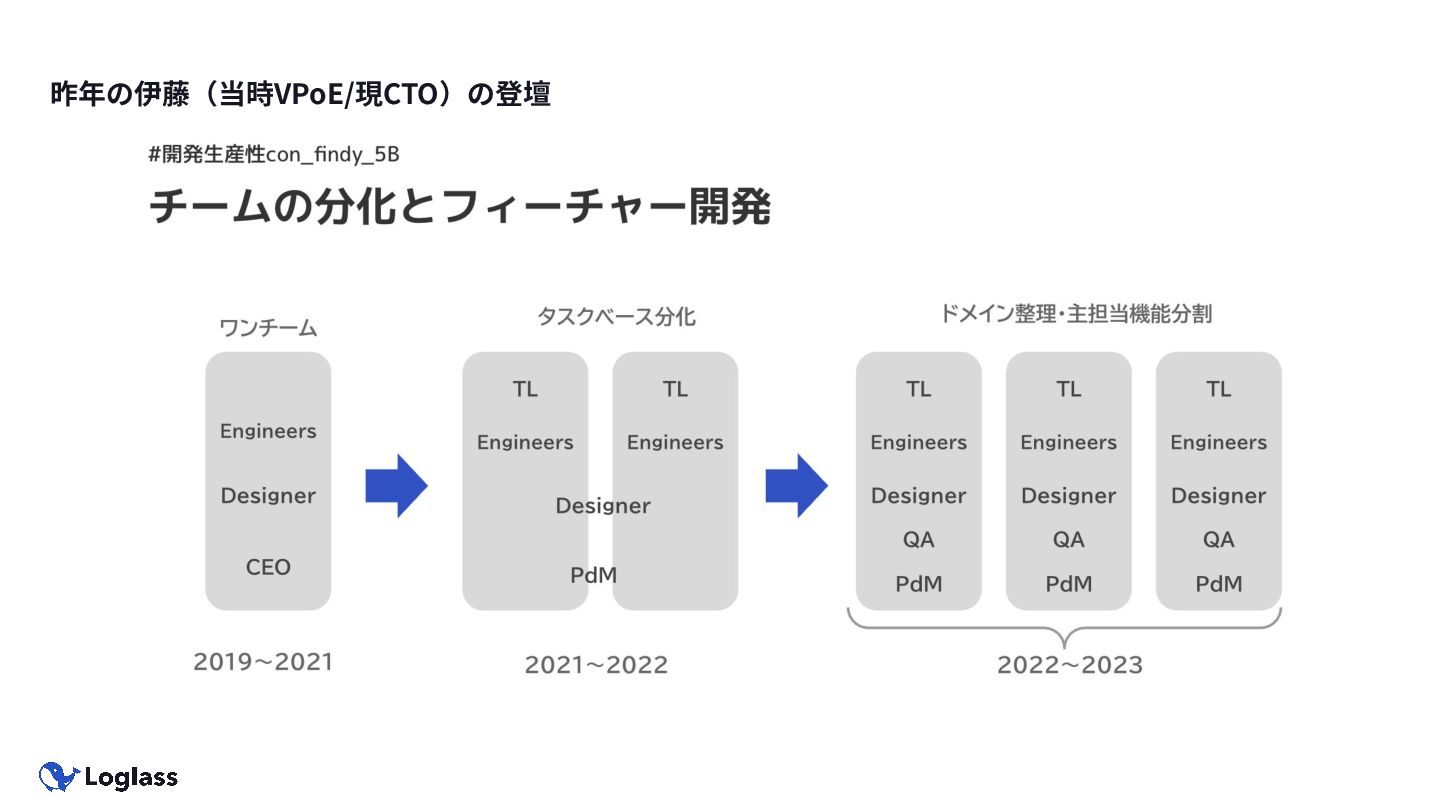 昨年の伊藤（当時VPoE/現CTO）の登壇

#開発生産性con_findy_5B

チームの分化とフィーチャー開発

ワンチーム

Engineers

Designer

CEO

2019〜2021

タスクベース分化

TL

Engineers

TL

Engineers

Designer

PdM

2021〜2022

ドメイン整理・主担当機能分割

TL

Engineers

Designer

QA

PdM

TL

Engineers

Designer

QA

PdM

TL

Engineers

Designer

QA

PdM

2022〜2023

Loglass